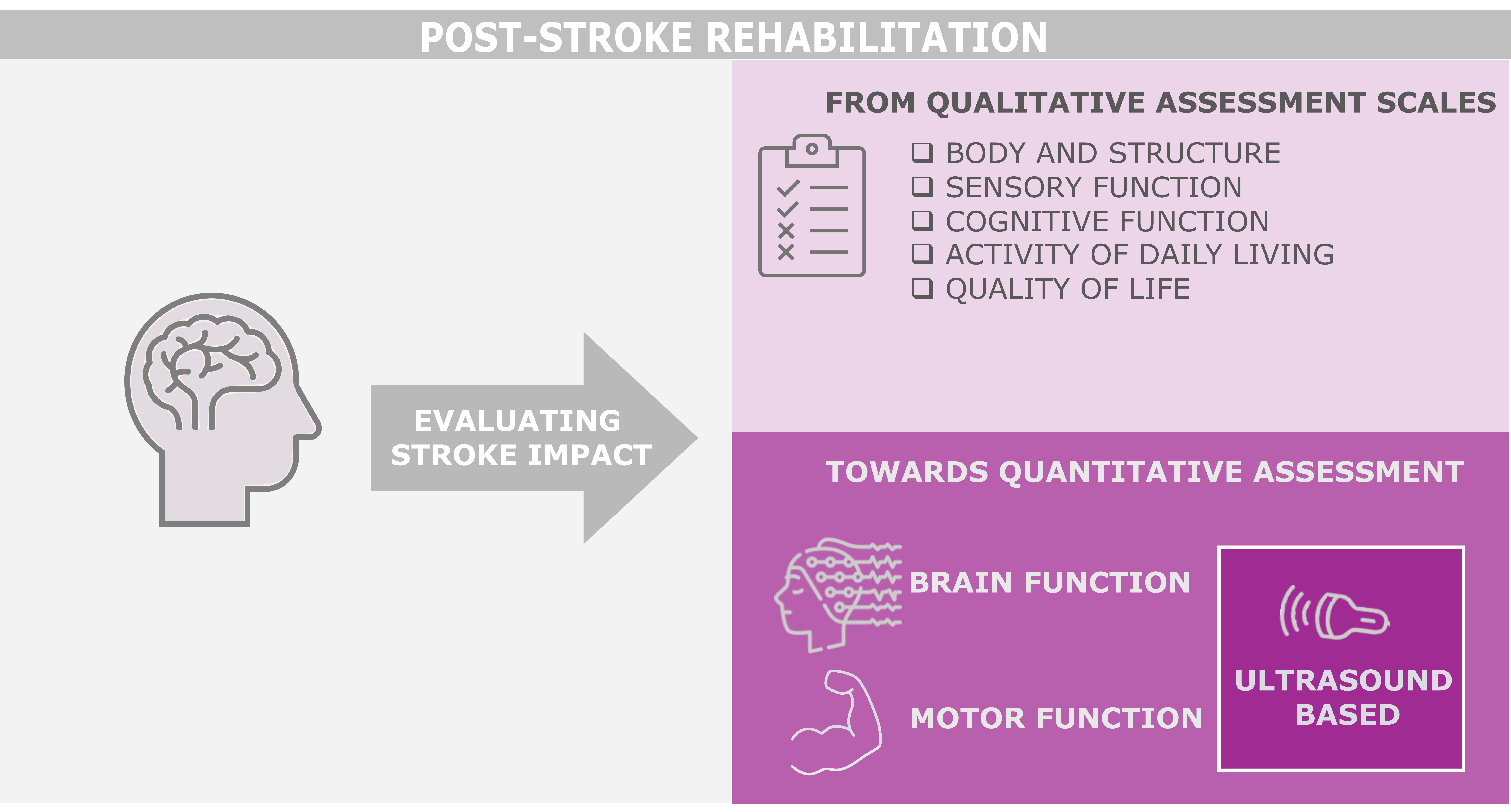 POST-STROKE REHABILITATION

EVALUATING STROKE IMPACT

FROM QUALITATIVE ASSESSMENT SCALES

❑ BODY AND STRUCTURE
❑ SENSORY FUNCTION
❑ COGNITIVE FUNCTION
❑ ACTIVITY OF DAILY LIVING
❑ QUALITY OF LIFE

TOWARDS QUANTITATIVE ASSESSMENT

BRAIN FUNCTION

MOTOR FUNCTION

ULTRASOUND BASED